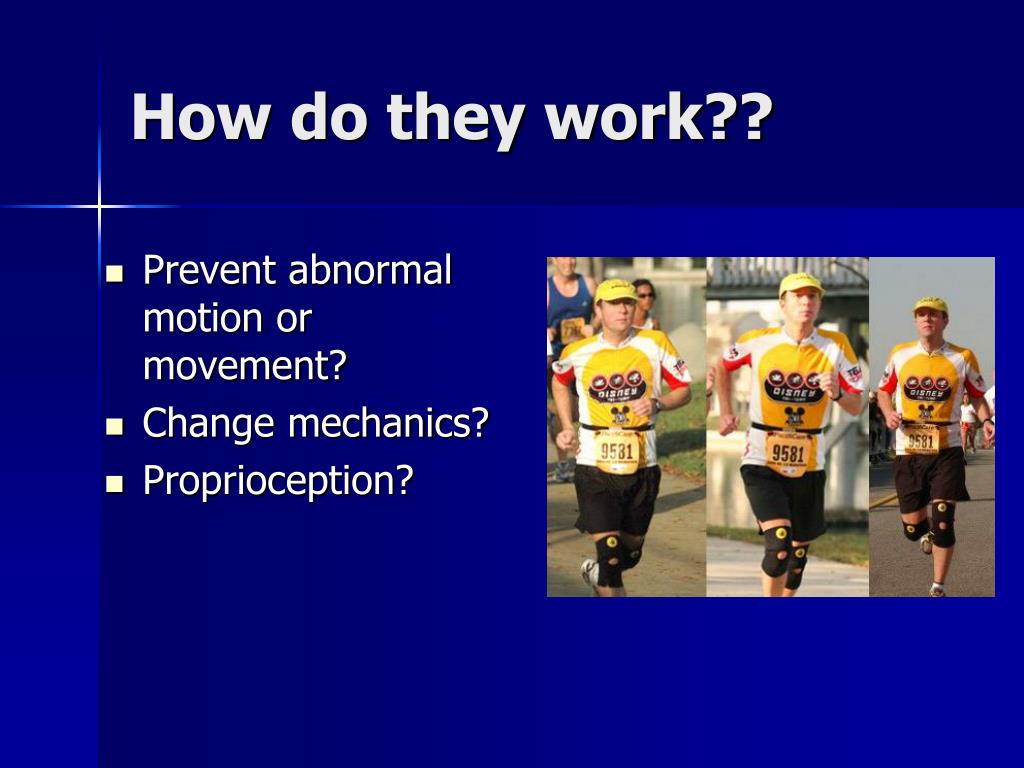 How do they work??

- Prevent abnormal motion or movement?
- Change mechanics?
- Proprioception?

DISNEY
9581
DISNEY
9581
DISNEY
9581